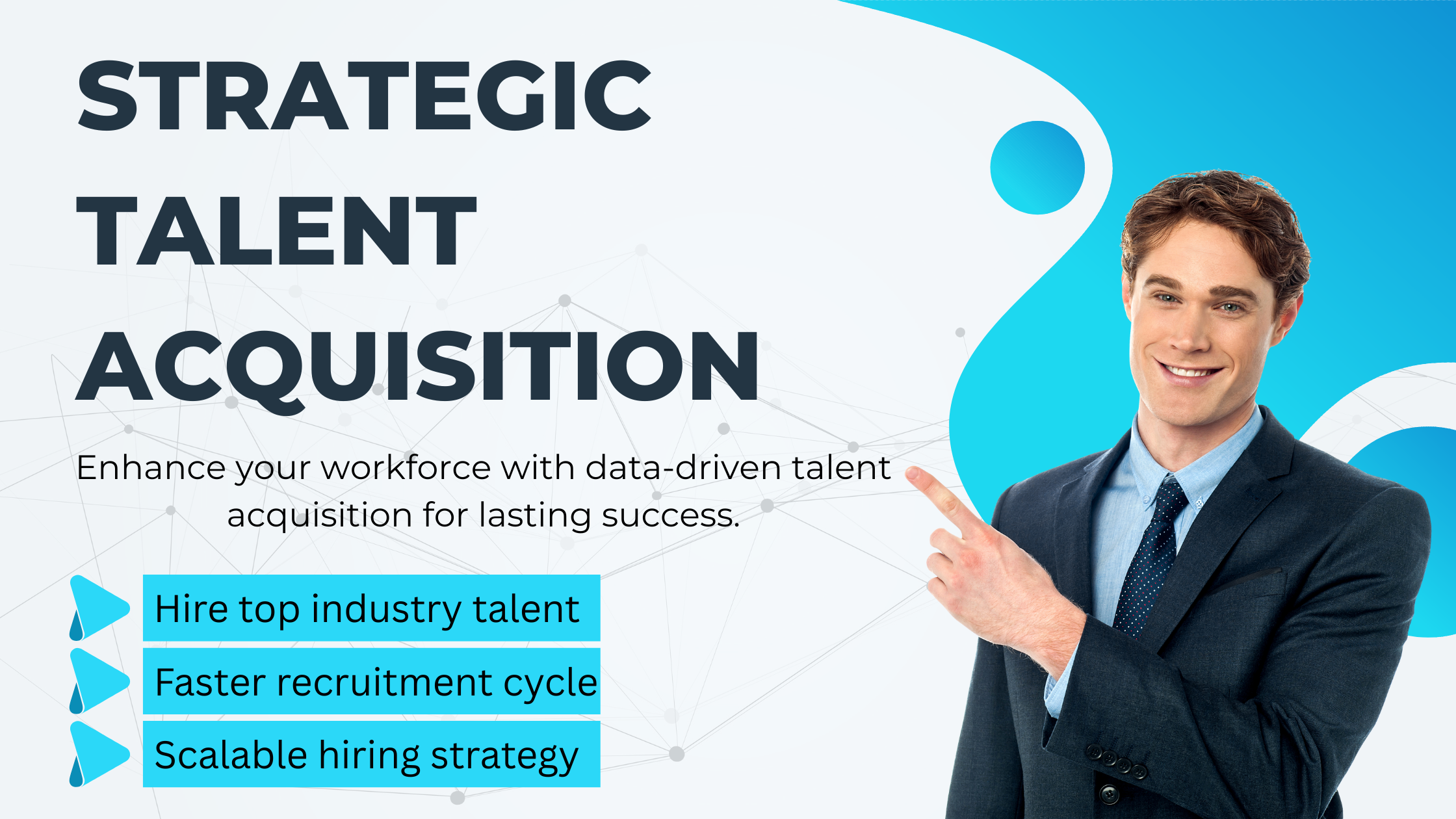 STRATEGIC TALENT ACQUISITION

Enhance your workforce with data-driven talent acquisition for lasting success.

Hire top industry talent

Faster recruitment cycle

Scalable hiring strategy